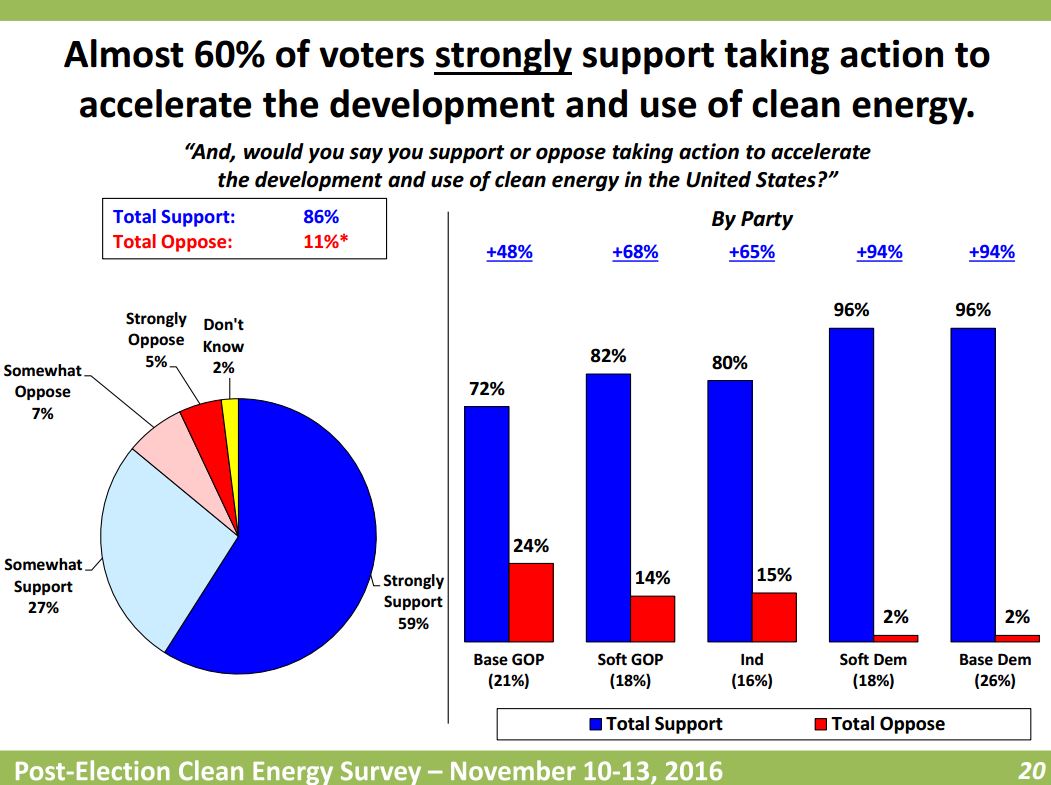 Almost 60% of voters strongly support taking action to accelerate the development and use of clean energy.

"And, would you say you support or oppose taking action to accelerate the development and use of clean energy in the United States?"

Total Support: 86%
Total Oppose: 11%*

Strongly Oppose 5%
Don't Know 2%
Somewhat Oppose 7%
Somewhat Support 27%
Strongly Support 59%

By Party

+48%
+68%
+65%
+94%
+94%

72%
24%
82%
14%
80%
15%
96%
2%
96%
2%

Base GOP (21%)
Soft GOP (18%)
Ind (16%)
Soft Dem (18%)
Base Dem (26%)

Total Support
Total Oppose

Post-Election Clean Energy Survey – November 10-13, 2016
20